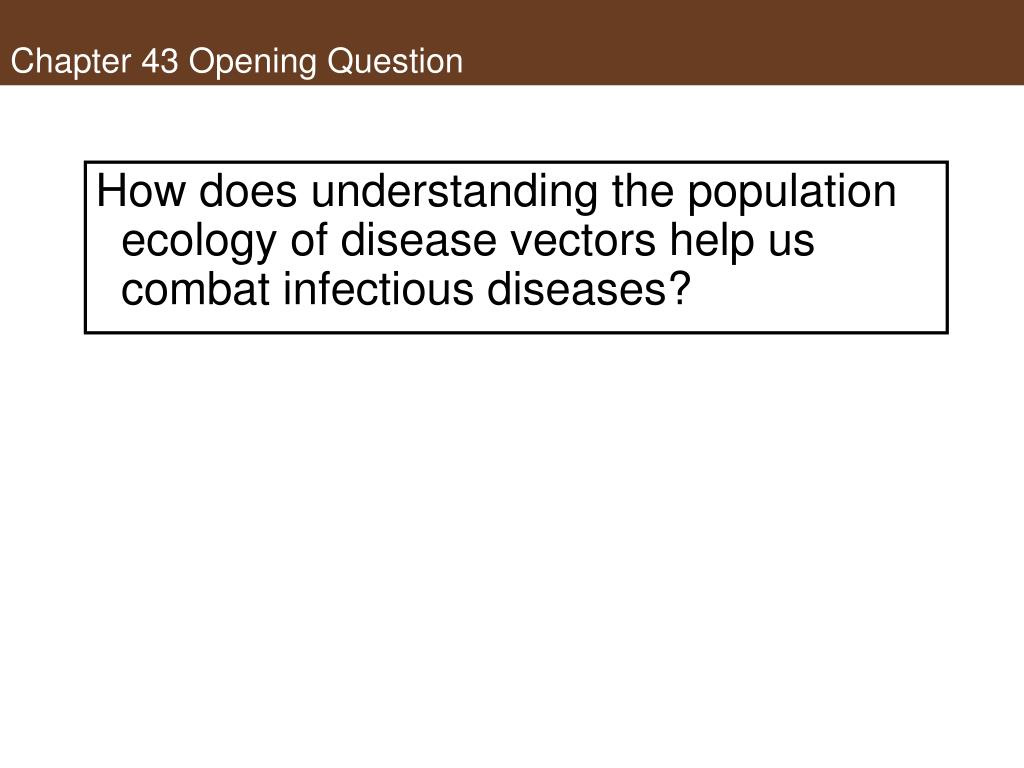 Chapter 43 Opening Question

How does understanding the population ecology of disease vectors help us combat infectious diseases?